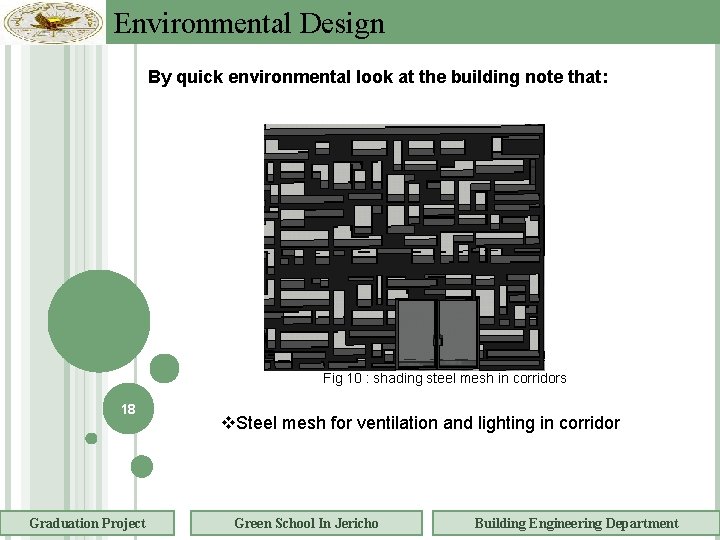 Environmental Design

By quick environmental look at the building note that:

Fig 10 : shading steel mesh in corridors

18

❖Steel mesh for ventilation and lighting in corridor

Graduation Project

Green School In Jericho

Building Engineering Department